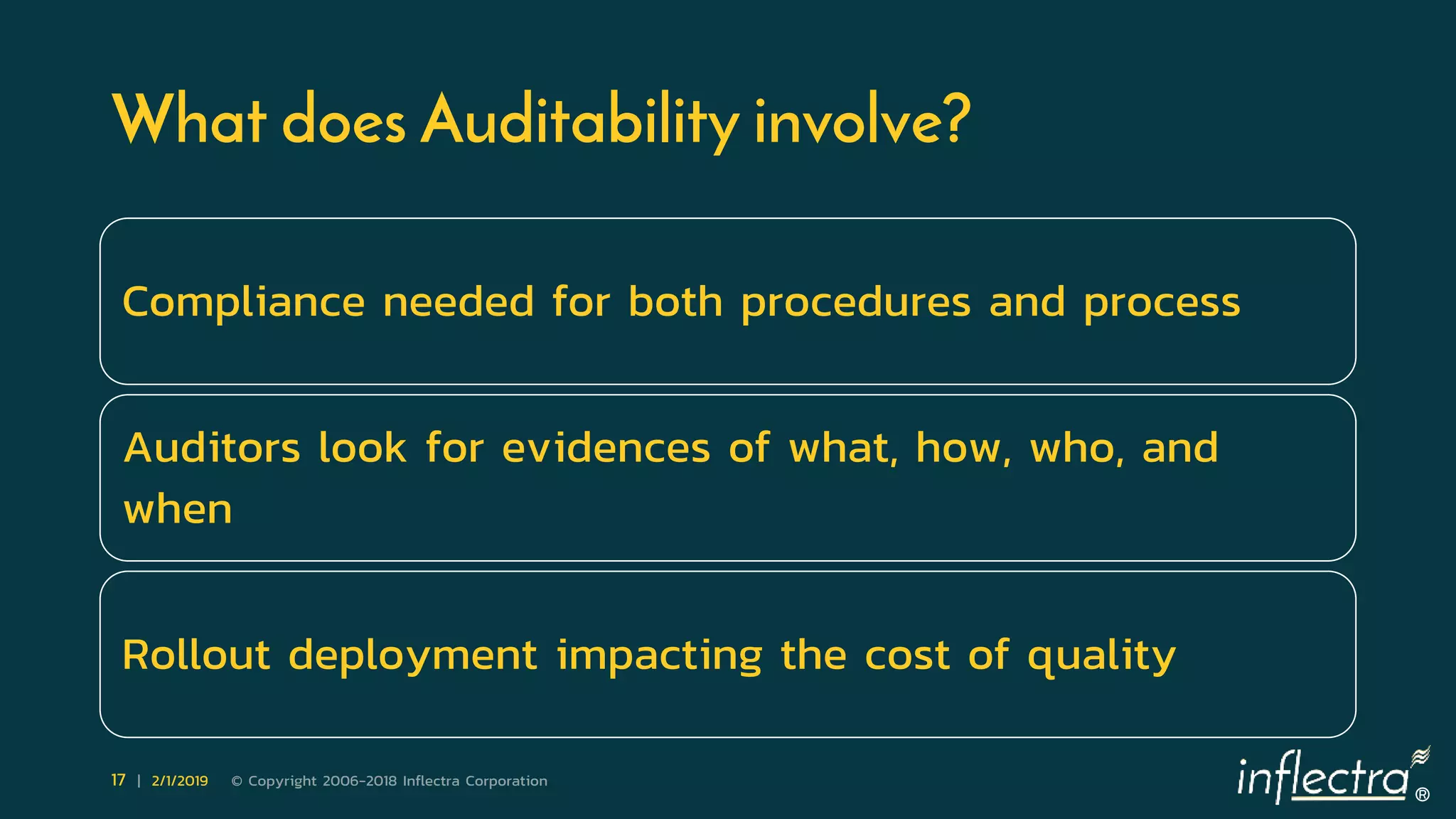 What does Auditability involve?

Compliance needed for both procedures and process

Auditors look for evidences of what, how, who, and when

Rollout deployment impacting the cost of quality

17 | 2/1/2019 © Copyright 2006-2018 Inflectra Corporation

inflectra®